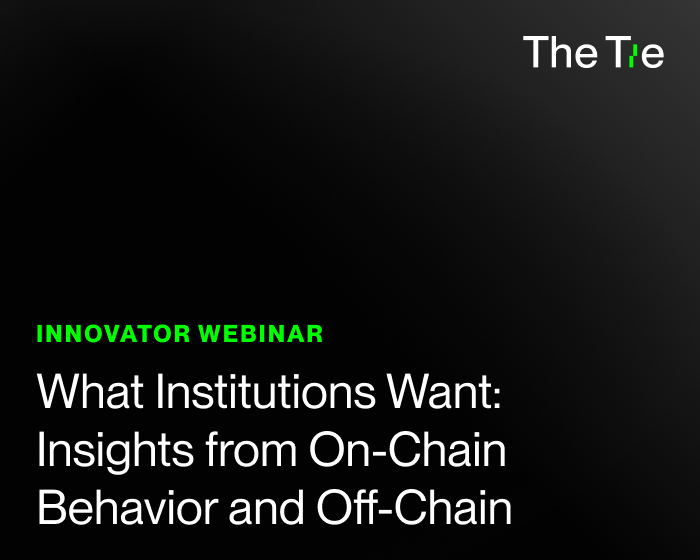 The Tie

INNOVATOR WEBINAR

What Institutions Want: Insights from On-Chain Behavior and Off-Chain